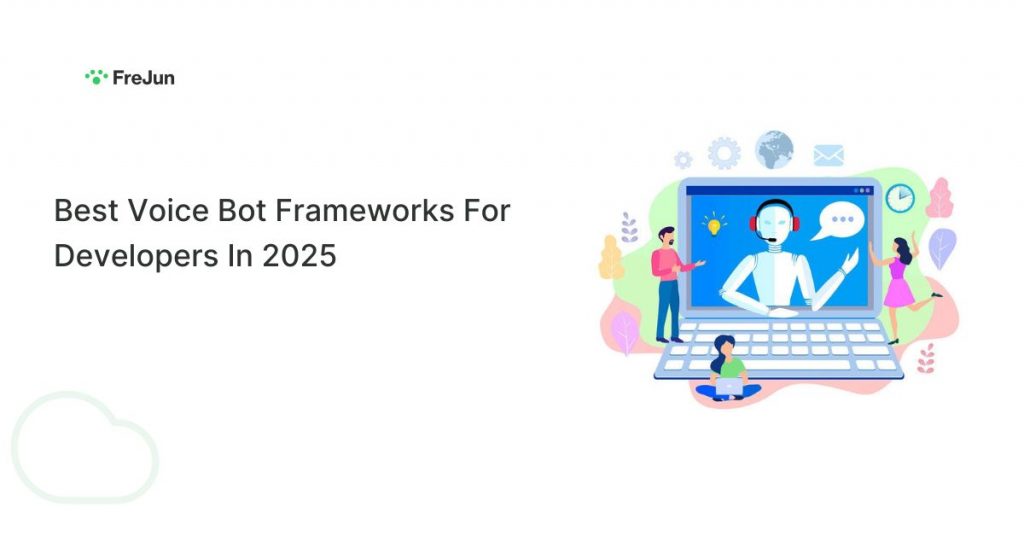 FreJun

Best Voice Bot Frameworks For Developers In 2025